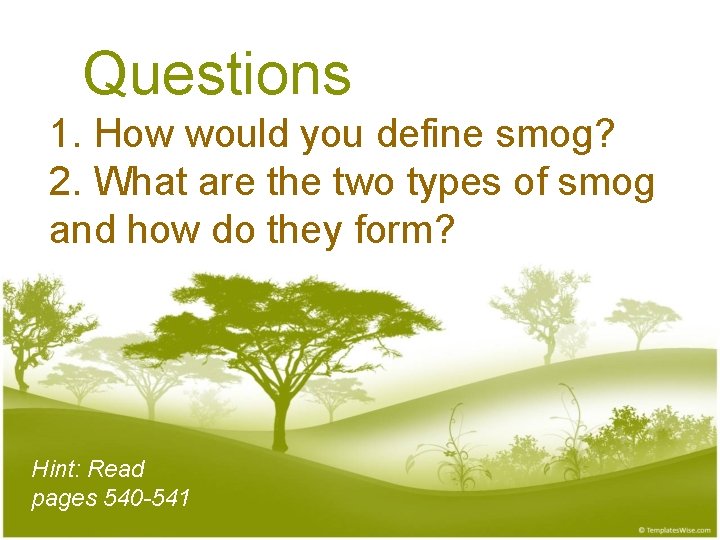 Questions

1. How would you define smog?
2. What are the two types of smog and how do they form?

Hint: Read pages 540-541

© TemplatesWise.com